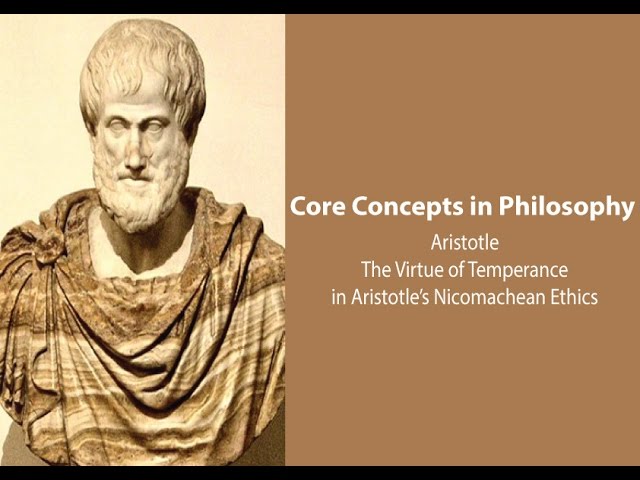 Core Concepts in Philosophy
Aristotle
The Virtue of Temperance
in Aristotle's Nicomachean Ethics